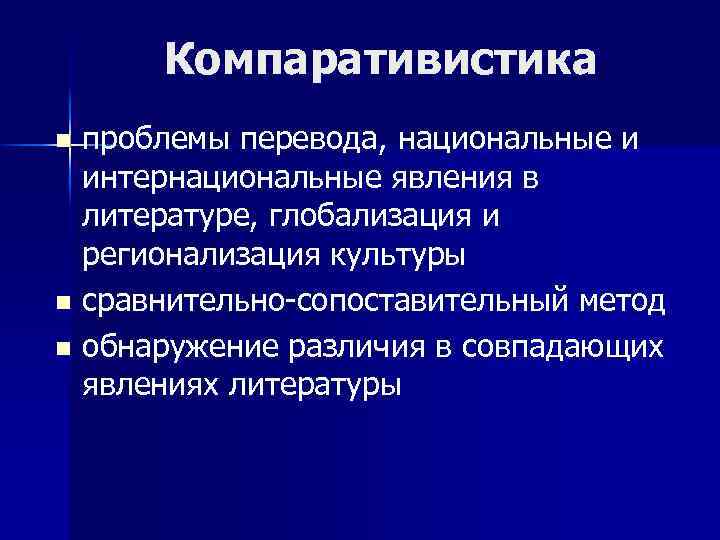 Компаративистика

- проблемы перевода, национальные и интернациональные явления в литературе, глобализация и регионализация культуры
- сравнительно-сопоставительный метод
- обнаружение различия в совпадающих явлениях литературы